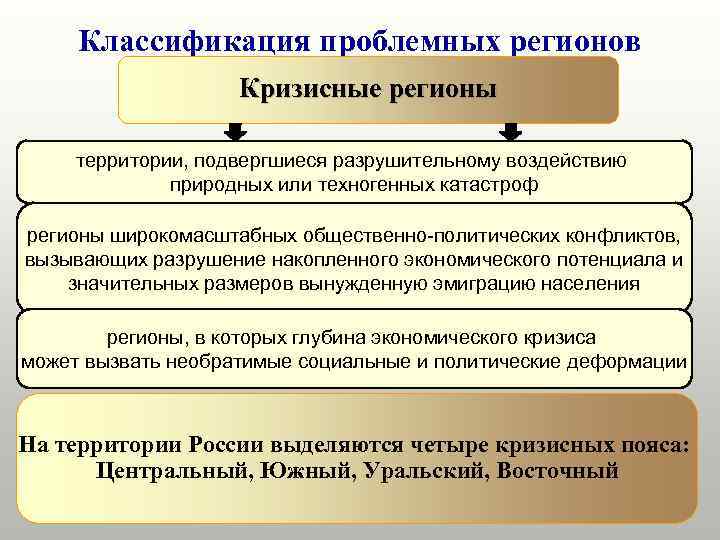 Классификация проблемных регионов

Кризисные регионы

территории, подвергшиеся разрушительному воздействию природных или техногенных катастроф

регионы широкомасштабных общественно-политических конфликтов, вызывающих разрушение накопленного экономического потенциала и значительных размеров вынужденную эмиграцию населения

регионы, в которых глубина экономического кризиса может вызвать необратимые социальные и политические деформации

На территории России выделяются четыре кризисных пояса: Центральный, Южный, Уральский, Восточный